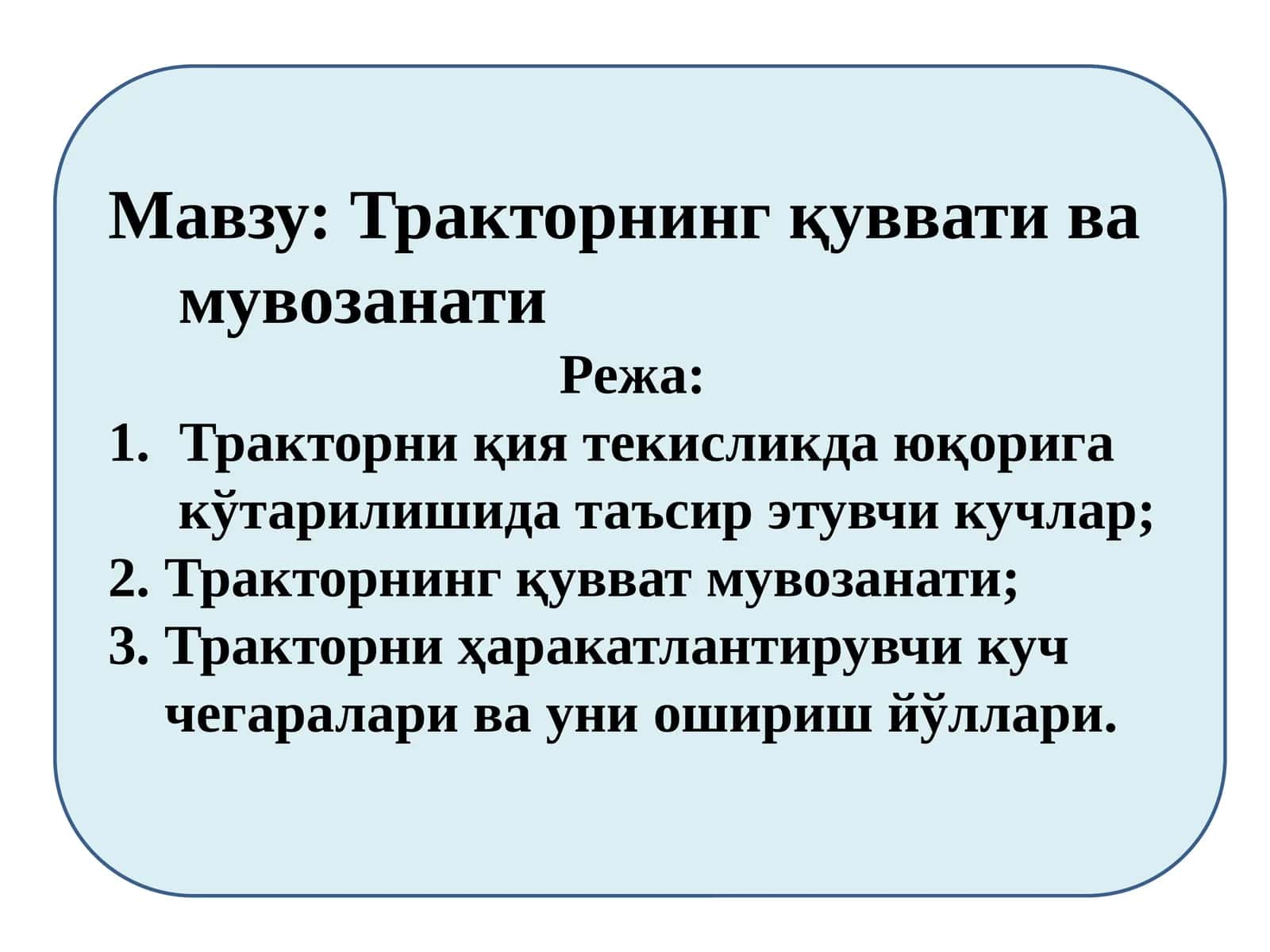 Мавзу: Тракторнинг қуввати ва мувозанати

Режа:

1. Тракторни қия текисликда юқорига кўтарилишида таъсир этувчи кучлар;
2. Тракторнинг қувват мувозанати;
3. Тракторни ҳаракатлантирувчи куч чегаралари ва уни ошириш йўллари.